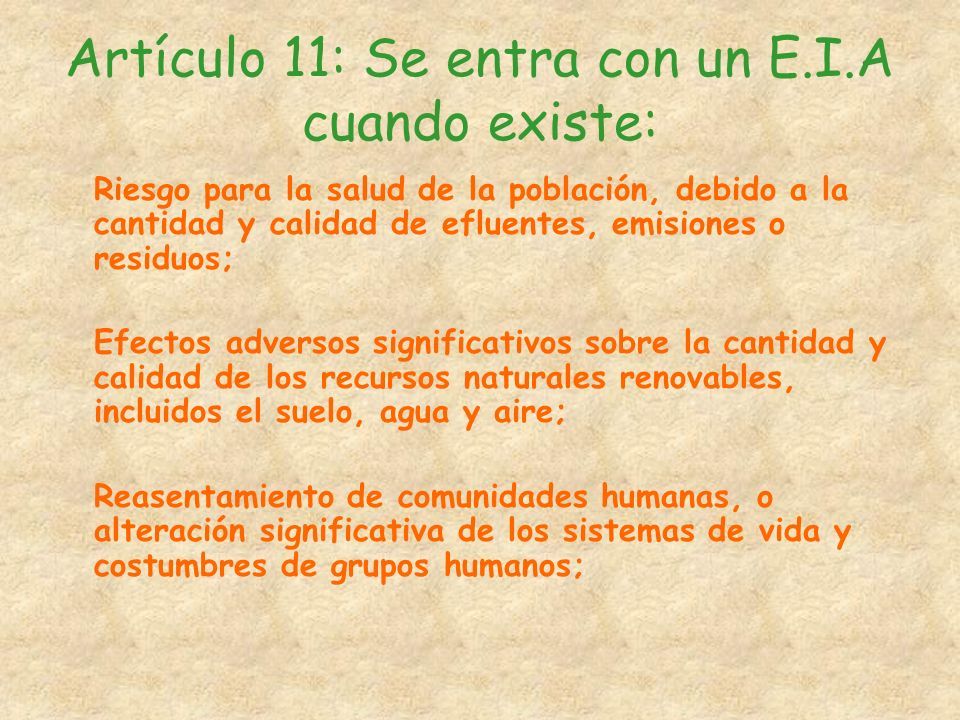 Artículo 11: Se entra con un E.I.A cuando existe:

Riesgo para la salud de la población, debido a la cantidad y calidad de efluentes, emisiones o residuos;

Efectos adversos significativos sobre la cantidad y calidad de los recursos naturales renovables, incluidos el suelo, agua y aire;

Reasentamiento de comunidades humanas, o alteración significativa de los sistemas de vida y costumbres de grupos humanos;